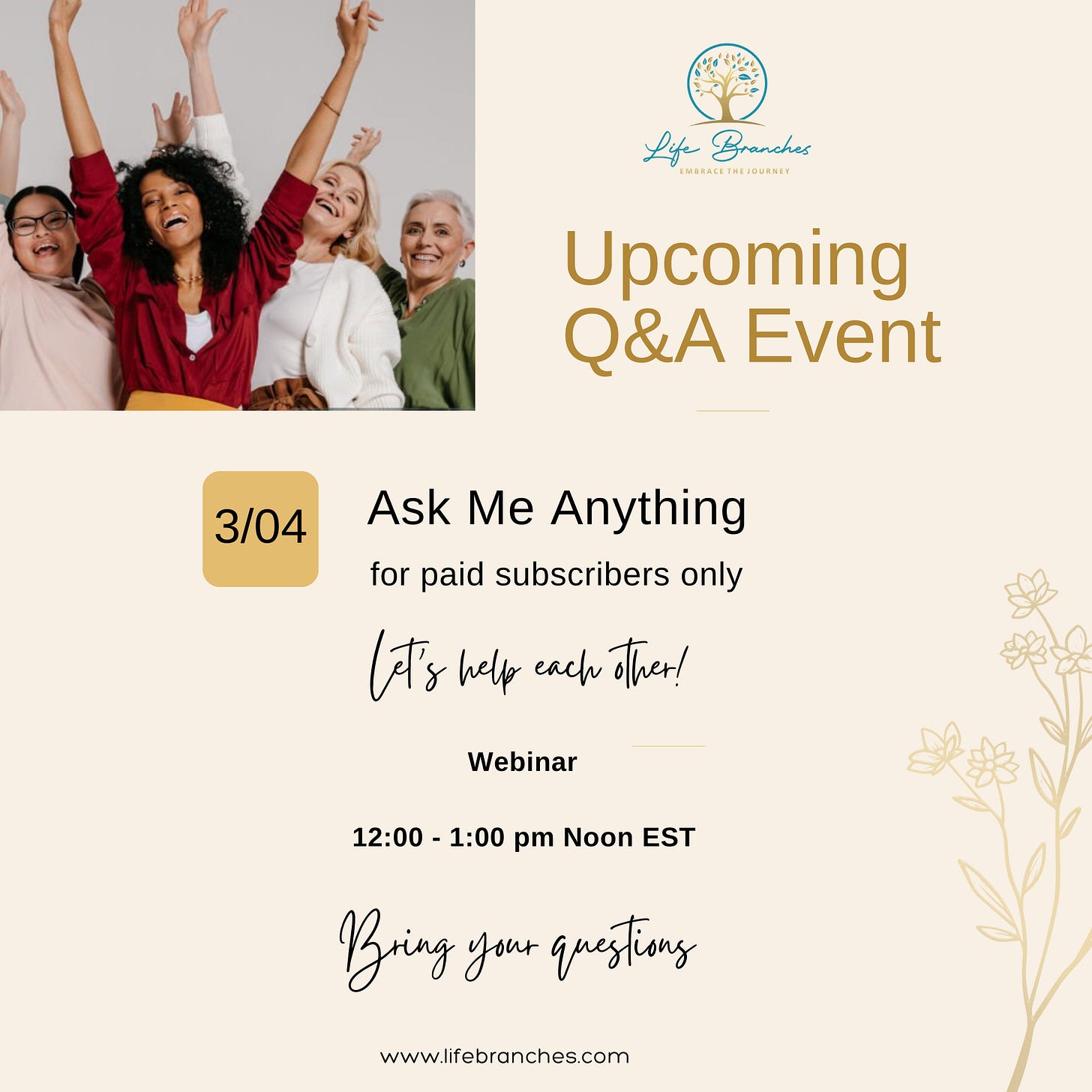 Life Branches
EMBRACE THE JOURNEY

Upcoming Q&A Event

3/04

Ask Me Anything

for paid subscribers only

Let's help each other!

Webinar

12:00 - 1:00 pm Noon EST

Bring your questions

www.lifebranches.com